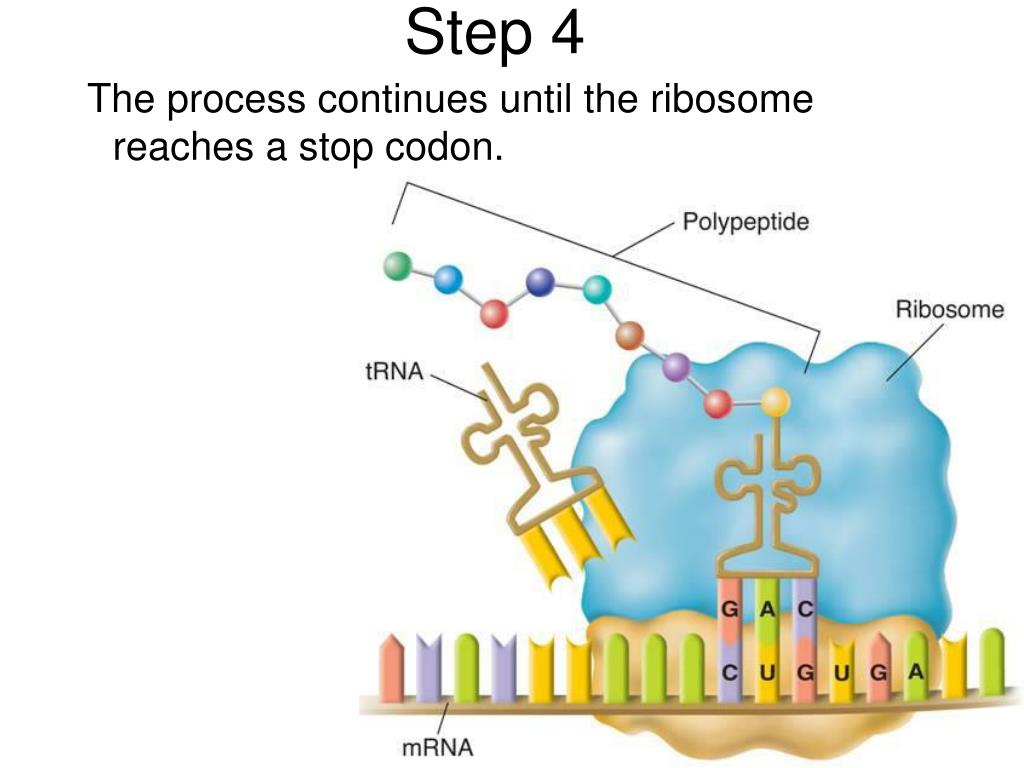 Step 4

The process continues until the ribosome reaches a stop codon.

Polypeptide

Ribosome

tRNA

G A C

C U G U G A

mRNA